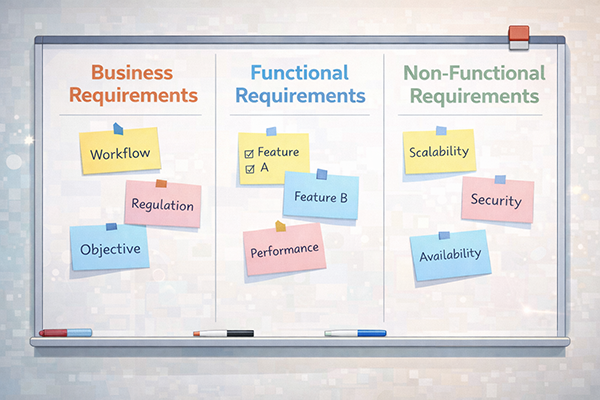 Business Requirements

Workflow

Regulation

Objective

Functional Requirements

☑ Feature
☑ A

Feature B

Performance

Non-Functional Requirements

Scalability

Security

Availability